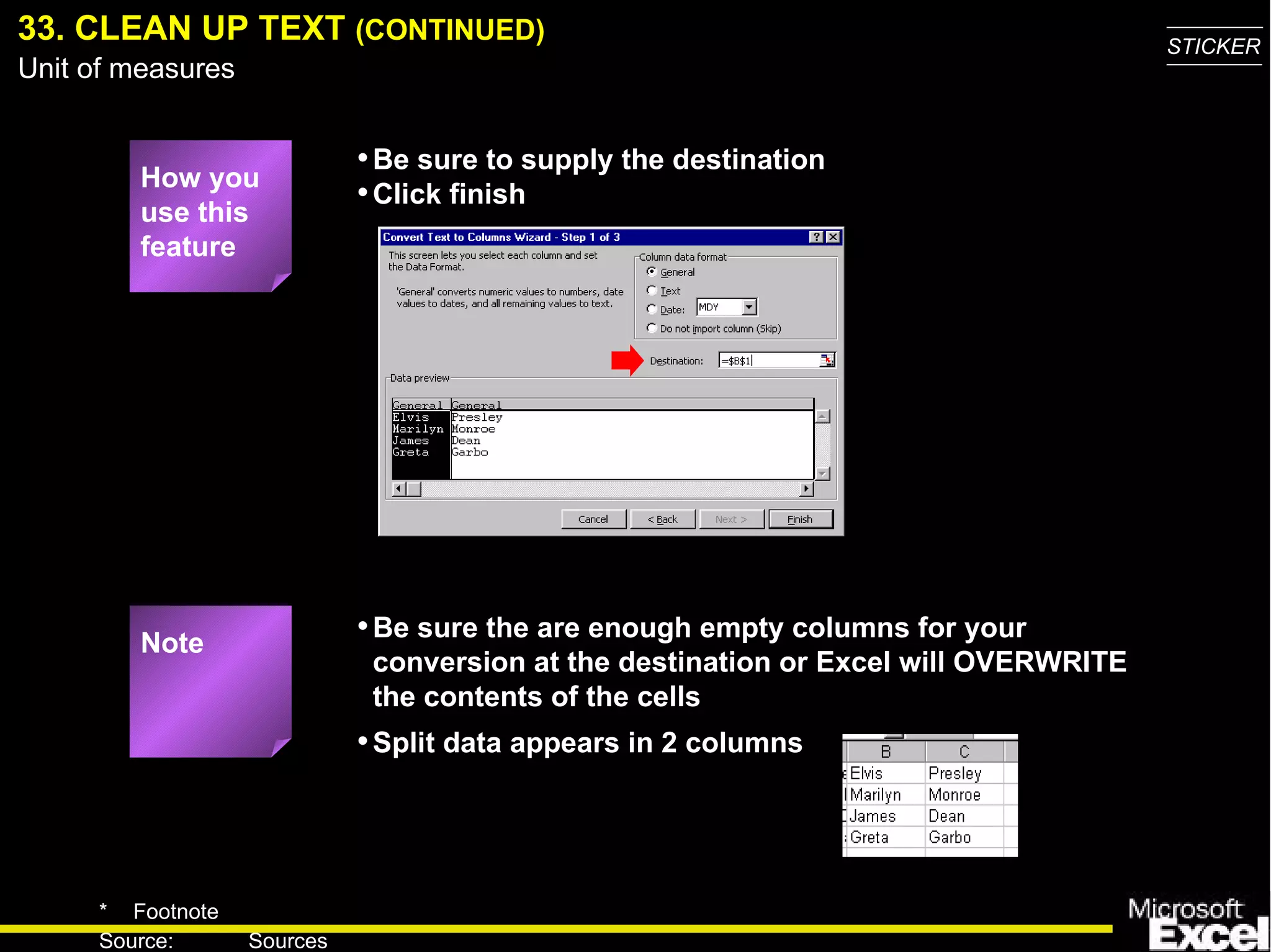 33. CLEAN UP TEXT (CONTINUED)
Unit of measures

STICKER

How you use this feature

• Be sure to supply the destination
• Click finish

Convert Text to Columns Wizard - Step 1 of 3

This screen lets you select each column and set the Data Format.

'General' converts numeric values to numbers, date values to dates, and all remaining values to text.

Column data format
General
Text
Date: MDY
Do not import column (Skip)

Destination: =$B$1

Data preview

| General | General |
|---|---|
| Elvis | Presley |
| Marilyn | Monroe |
| James | Dean |
| Greta | Garbo |

Cancel < Back Next > Finish

Note

• Be sure the are enough empty columns for your conversion at the destination or Excel will OVERWRITE the contents of the cells

• Split data appears in 2 columns

| B | C |
|---|---|
| Elvis | Presley |
| Marilyn | Monroe |
| James | Dean |
| Greta | Garbo |

* Footnote
Source: Sources

Microsoft Excel